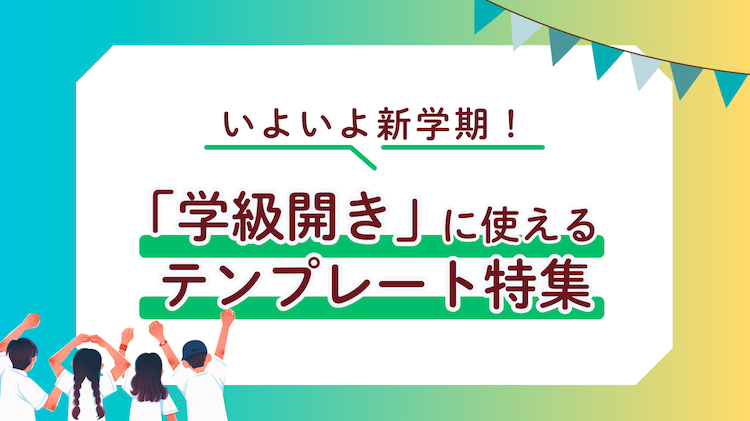 いよいよ新学期！

「学級開き」に使える
テンプレート特集